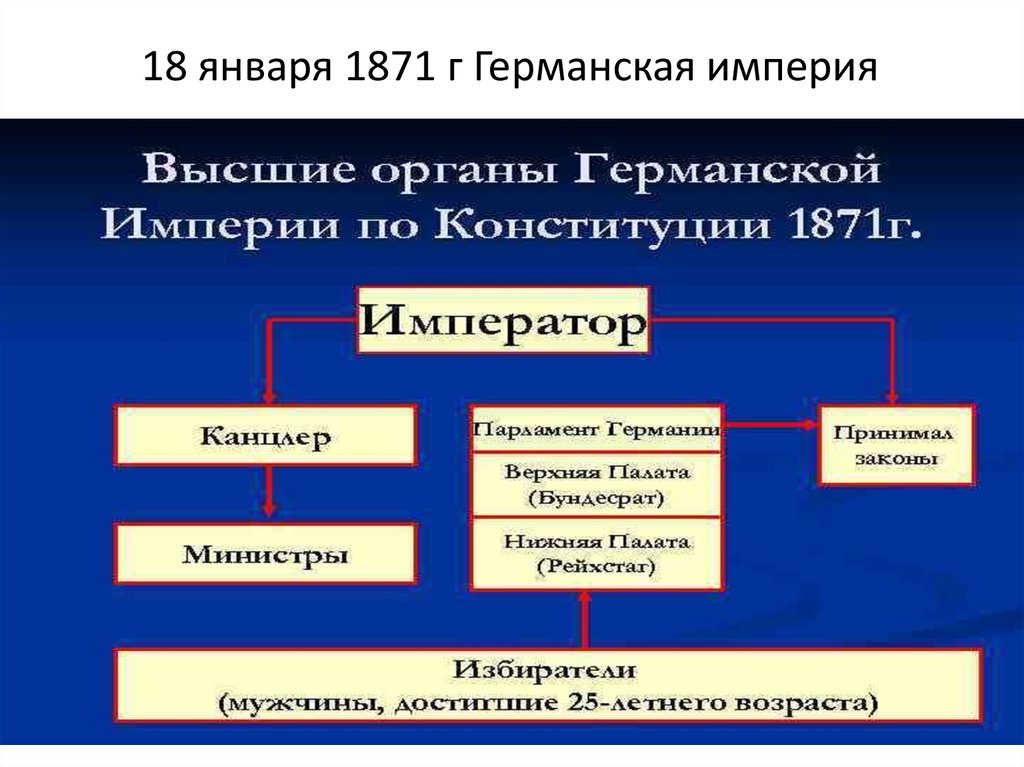 18 января 1871 г Германская империя

Высшие органы Германской Империи по Конституции 1871г.

Император

Канцлер

Министры

Парламент Германии

Верхняя Палата (Бундесрат)

Нижняя Палата (Рейхстаг)

Принимал законы

Избиратели (мужчины, достигшие 25-летнего возраста)